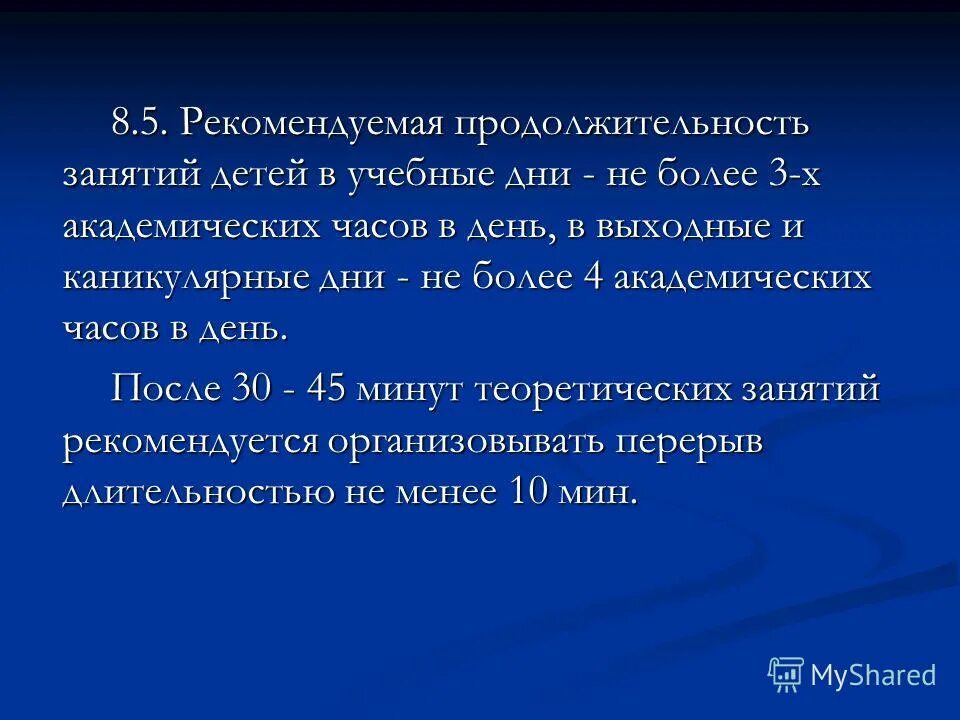 8.5. Рекомендуемая продолжительность занятий детей в учебные дни - не более 3-х академических часов в день, в выходные и каникулярные дни - не более 4 академических часов в день.

После 30 - 45 минут теоретических занятий рекомендуется организовывать перерыв длительностью не менее 10 мин.

MyShared